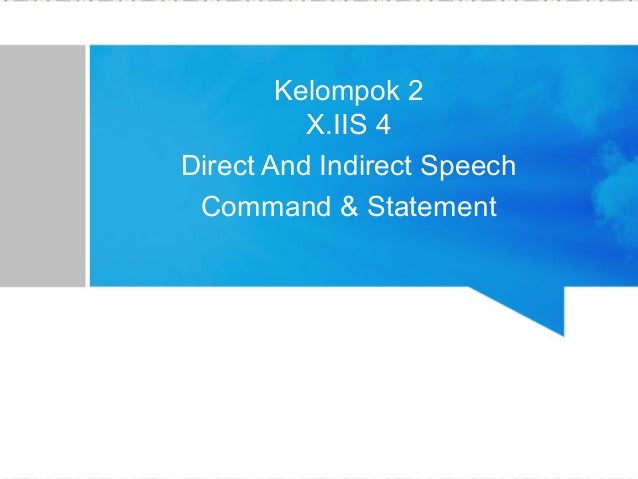 Kelompok 2
X.IIS 4
Direct And Indirect Speech
Command & Statement